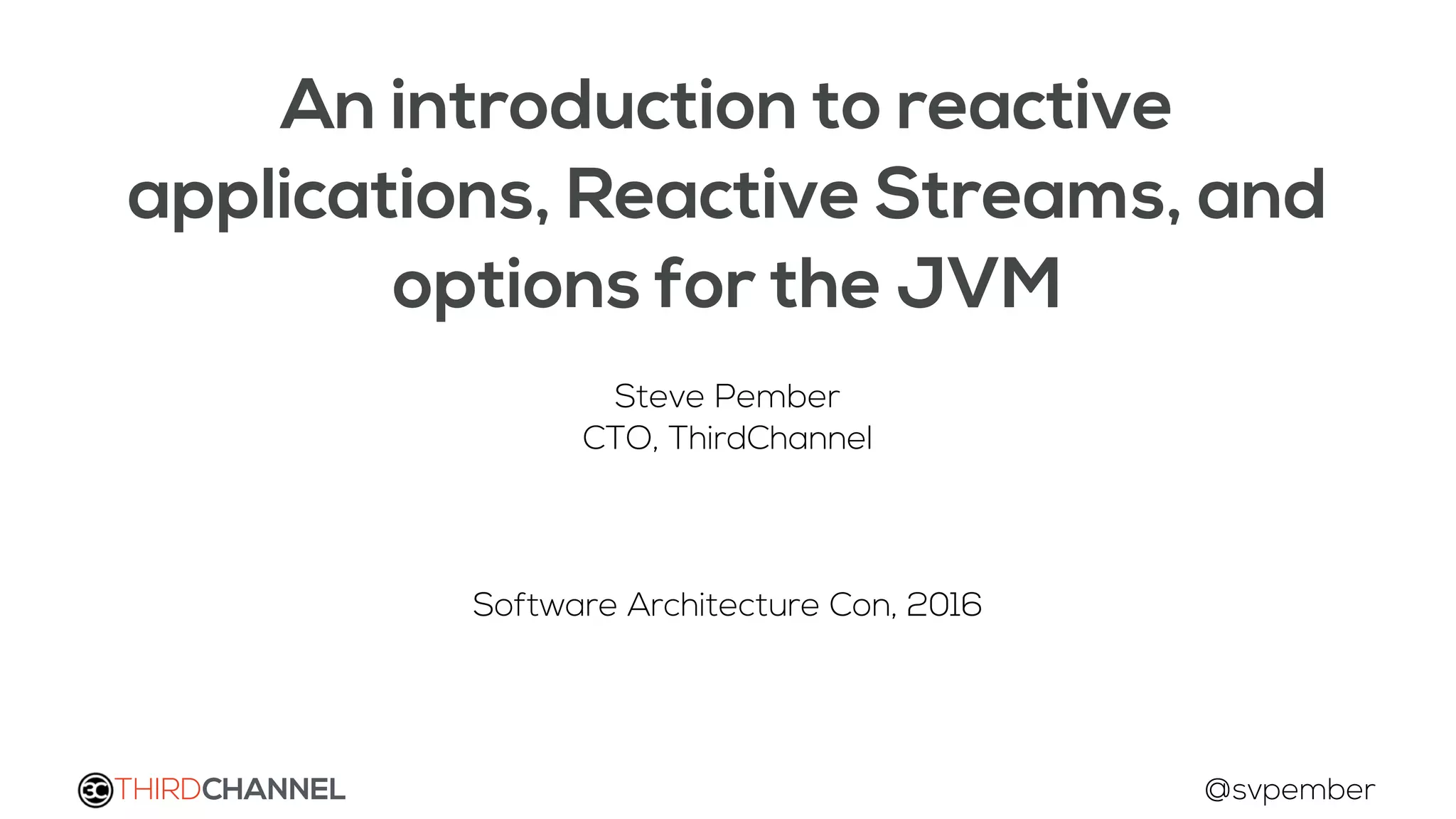 An introduction to reactive applications, Reactive Streams, and options for the JVM

Steve Pember
CTO, ThirdChannel

Software Architecture Con, 2016

3C THIRDCHANNEL

@svpember